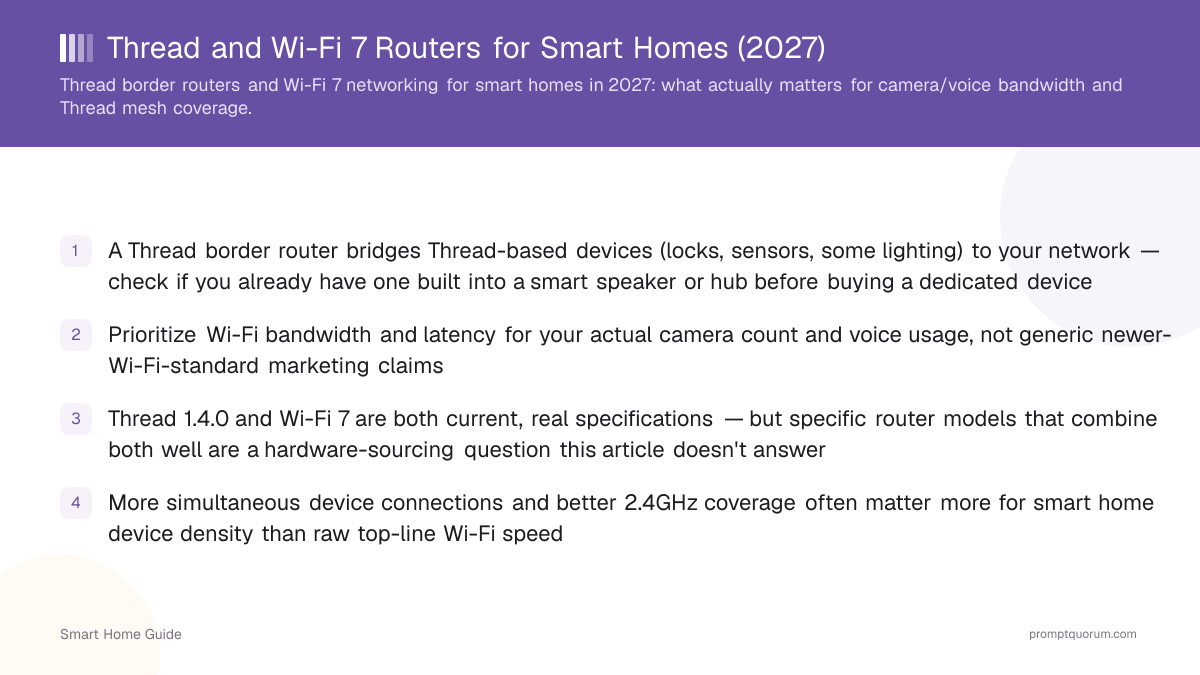 Thread and Wi-Fi 7 Routers for Smart Homes (2027)

Thread border routers and Wi-Fi 7 networking for smart homes in 2027: what actually matters for camera/voice bandwidth and Thread mesh coverage.

1 A Thread border router bridges Thread-based devices (locks, sensors, some lighting) to your network — check if you already have one built into a smart speaker or hub before buying a dedicated device

2 Prioritize Wi-Fi bandwidth and latency for your actual camera count and voice usage, not generic newer-Wi-Fi-standard marketing claims

3 Thread 1.4.0 and Wi-Fi 7 are both current, real specifications — but specific router models that combine both well are a hardware-sourcing question this article doesn't answer

4 More simultaneous device connections and better 2.4GHz coverage often matter more for smart home device density than raw top-line Wi-Fi speed

Smart Home Guide

promptquorum.com